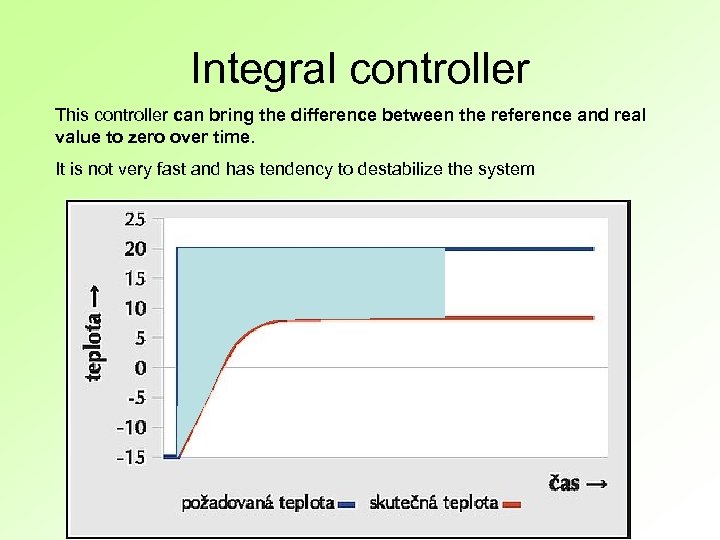 Integral controller

This controller can bring the difference between the reference and real value to zero over time.

It is not very fast and has tendency to destabilize the system

25
20
15
10
5
0
-5
-10
-15

teplota →

čas →

požadovaná teplota skutečná teplota